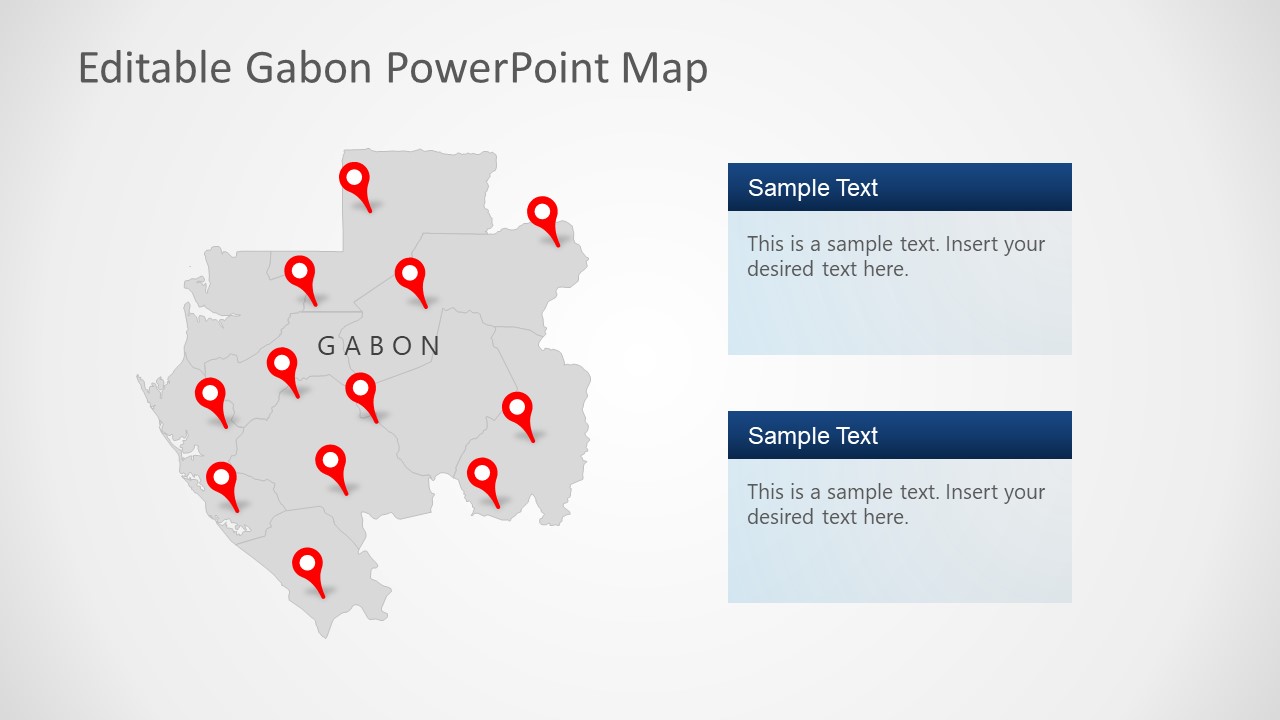 Editable Gabon PowerPoint Map

GABON

Sample Text

This is a sample text. Insert your desired text here.

Sample Text

This is a sample text. Insert your desired text here.